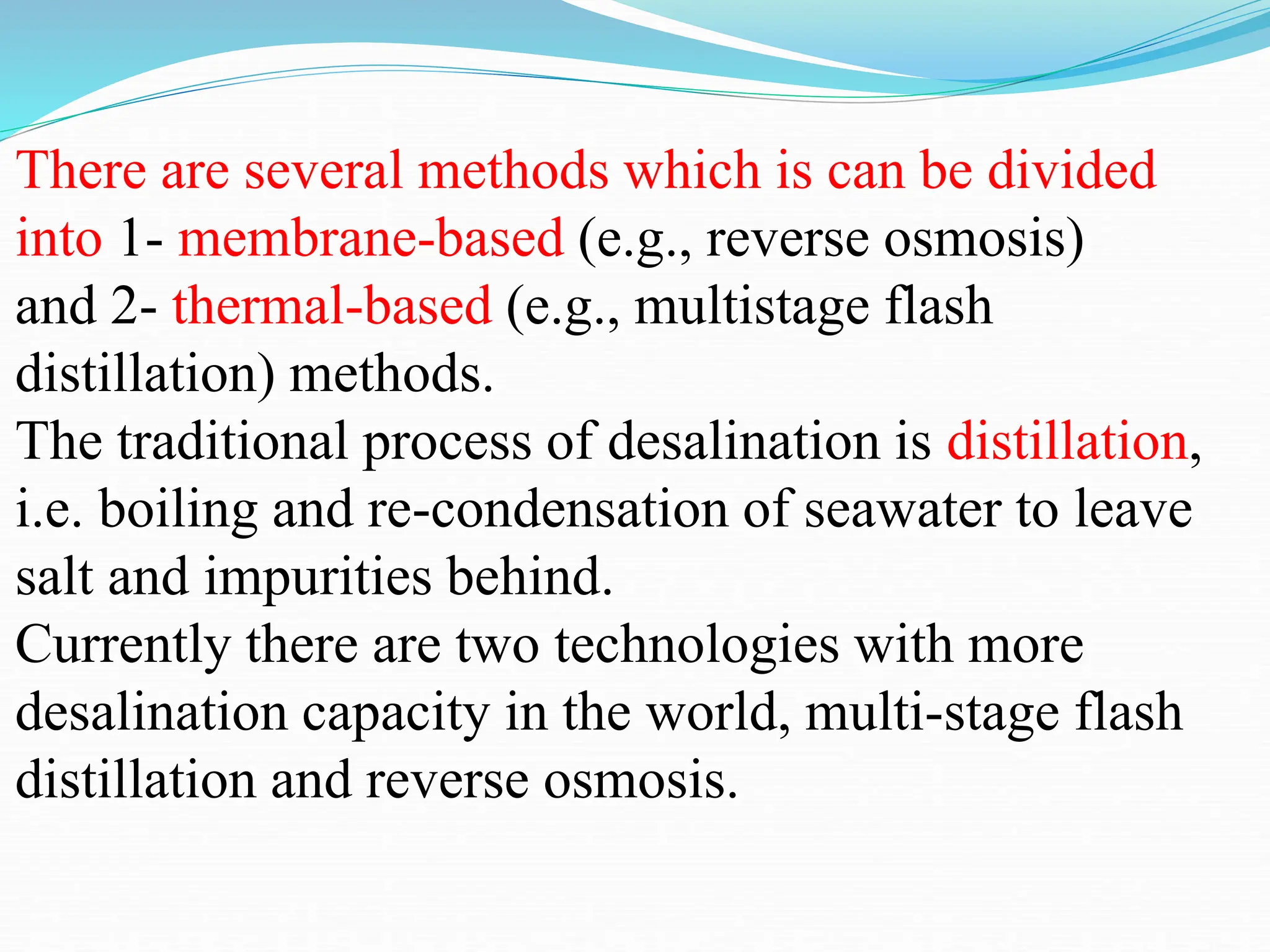 There are several methods which is can be divided into 1- membrane-based (e.g., reverse osmosis) and 2- thermal-based (e.g., multistage flash distillation) methods.
The traditional process of desalination is distillation, i.e. boiling and re-condensation of seawater to leave salt and impurities behind.
Currently there are two technologies with more desalination capacity in the world, multi-stage flash distillation and reverse osmosis.